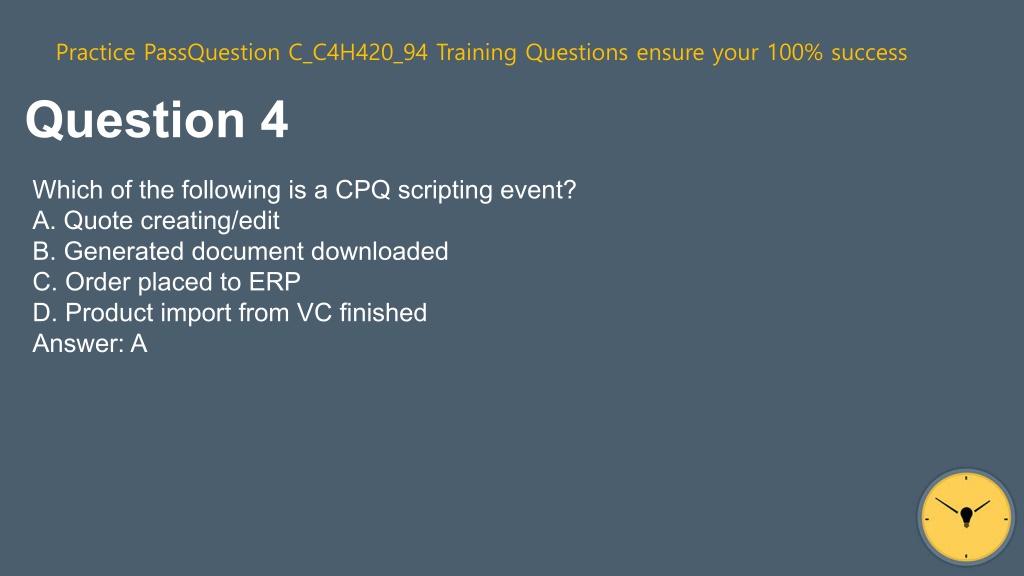 Practice PassQuestion C_C4H420_94 Training Questions ensure your 100% success

Question 4

Which of the following is a CPQ scripting event?
A. Quote creating/edit
B. Generated document downloaded
C. Order placed to ERP
D. Product import from VC finished
Answer: A